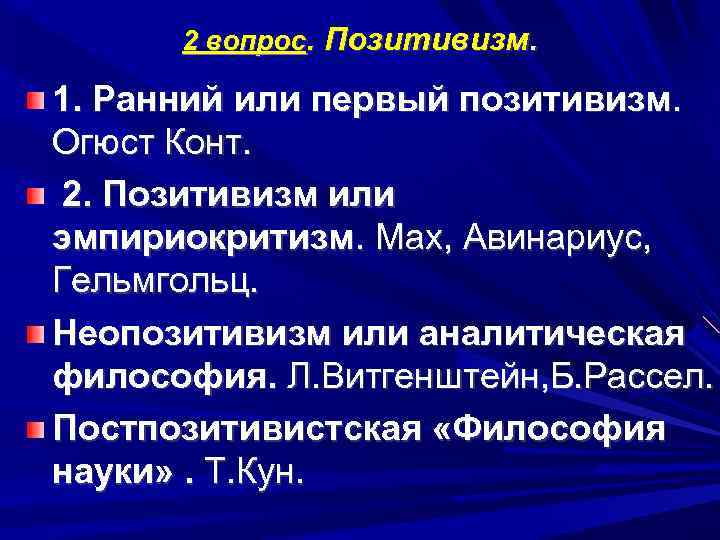 2 вопрос. Позитивизм.

1. Ранний или первый позитивизм. Огюст Конт.

2. Позитивизм или эмпириокритизм. Мах, Авинариус, Гельмгольц.

Неопозитивизм или аналитическая философия. Л.Витгенштейн,Б.Рассел.

Постпозитивистская «Философия науки» . Т.Кун.